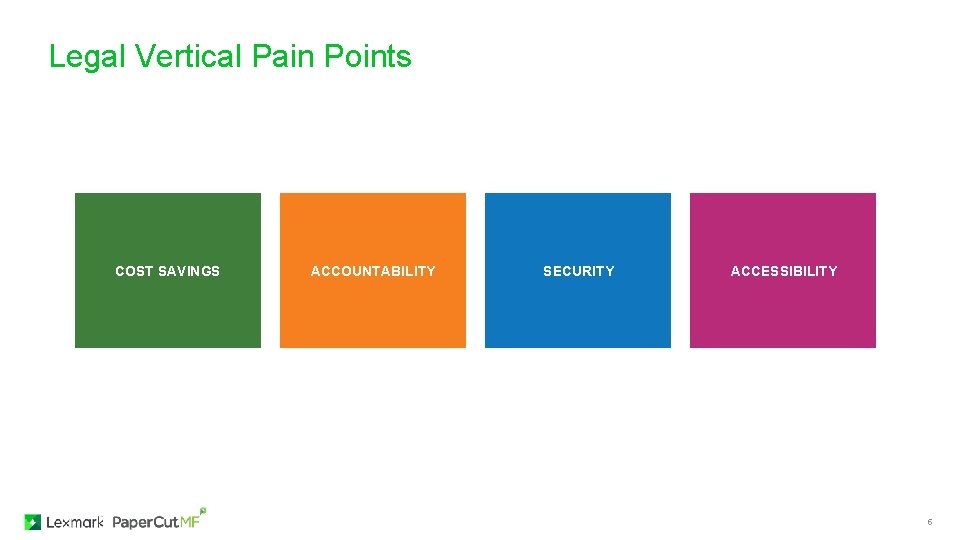 Legal Vertical Pain Points

COST SAVINGS

ACCOUNTABILITY

SECURITY

ACCESSIBILITY

Lexmark PaperCut MF

6